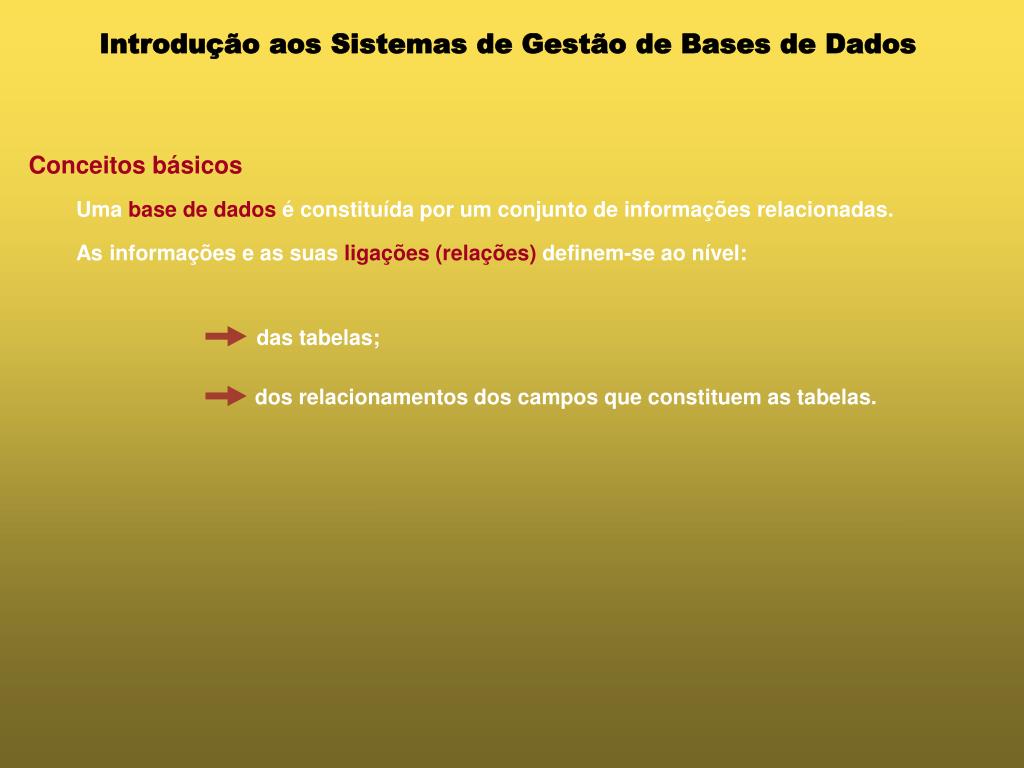 Introdução aos Sistemas de Gestão de Bases de Dados

Conceitos básicos

Uma base de dados é constituída por um conjunto de informações relacionadas.

As informações e as suas ligações (relações) definem-se ao nível:

das tabelas;

dos relacionamentos dos campos que constituem as tabelas.